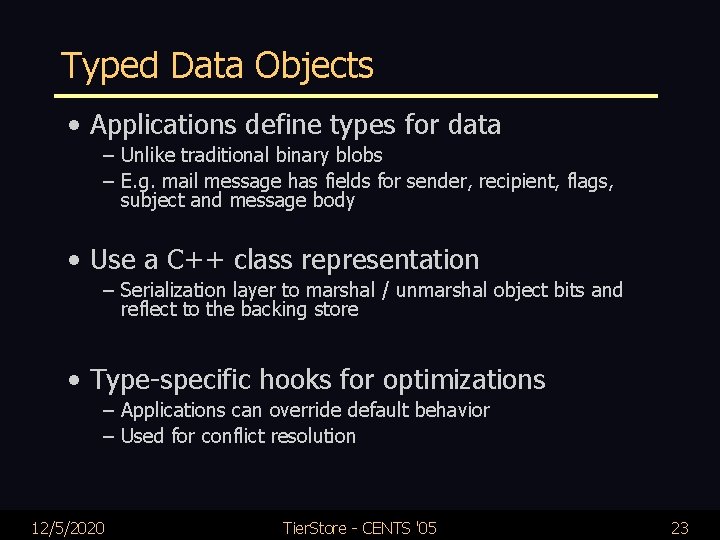 Typed Data Objects

• Applications define types for data
– Unlike traditional binary blobs
– E.g. mail message has fields for sender, recipient, flags, subject and message body

• Use a C++ class representation
– Serialization layer to marshal / unmarshal object bits and reflect to the backing store

• Type-specific hooks for optimizations
– Applications can override default behavior
– Used for conflict resolution

12/5/2020
TierStore - CENTS '05
23